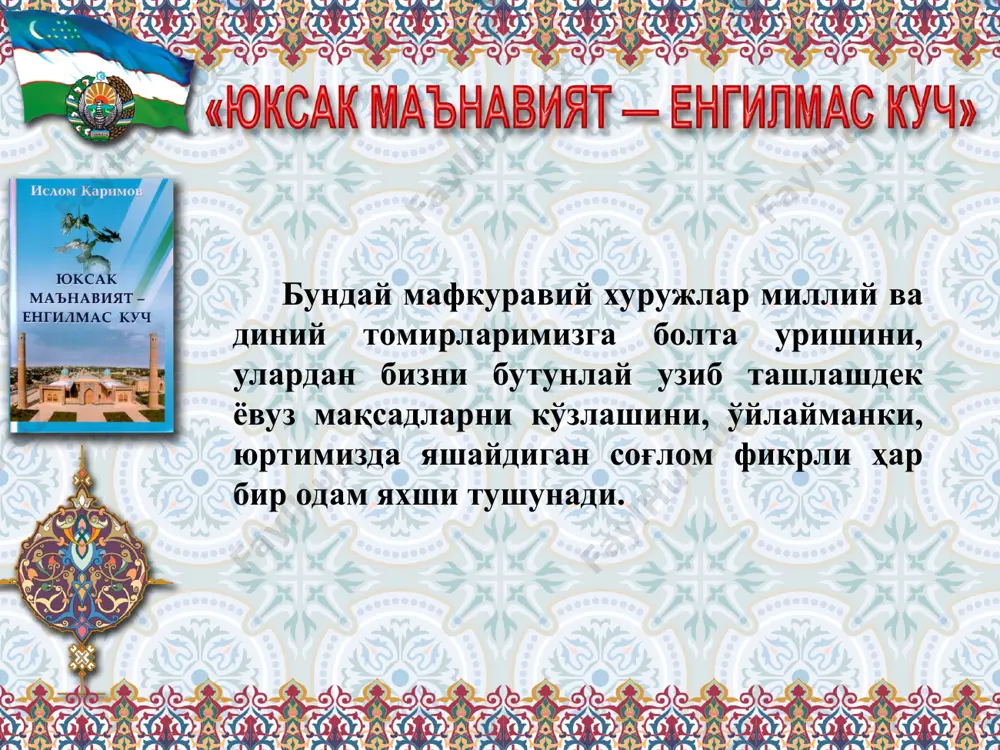 «ЮКСАК МАЪНАВИЯТ — ЕНГИЛМАС КУЧ»

Ислом Каримов

ЮКСАК МАЪНАВИЯТ – ЕНГИЛМАС КУЧ

Бундай мафкуравий хуружлар миллий ва диний томирларимизга болта уришини, улардан бизни бутунлай узиб ташлашдек ёвуз мақсадларни кўзлашини, ўйлайманки, юртимизда яшайдиган соғлом фикрли ҳар бир одам яхши тушунади.